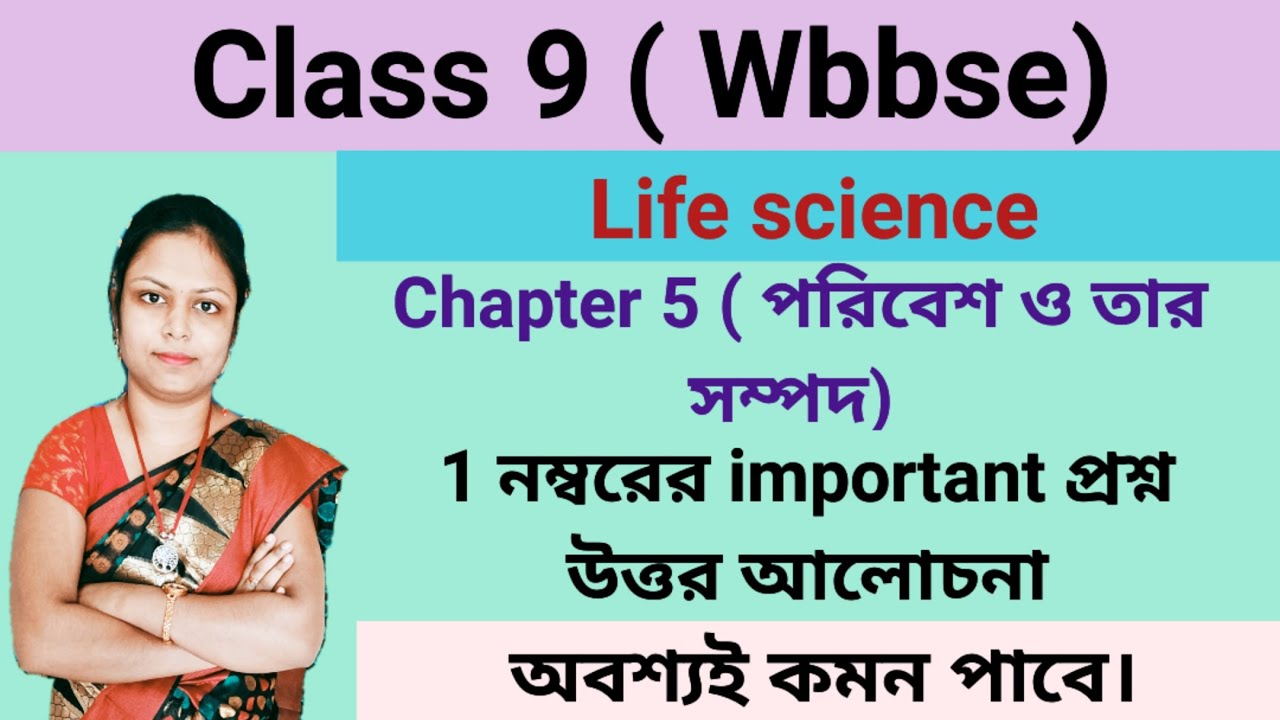 Class 9 ( Wbbse)

Life science

Chapter 5 ( পরিবেশ ও তার সম্পদ)

1 নম্বরের important প্রশ্ন উত্তর আলোচনা

অবশ্যই কমন পাবে।